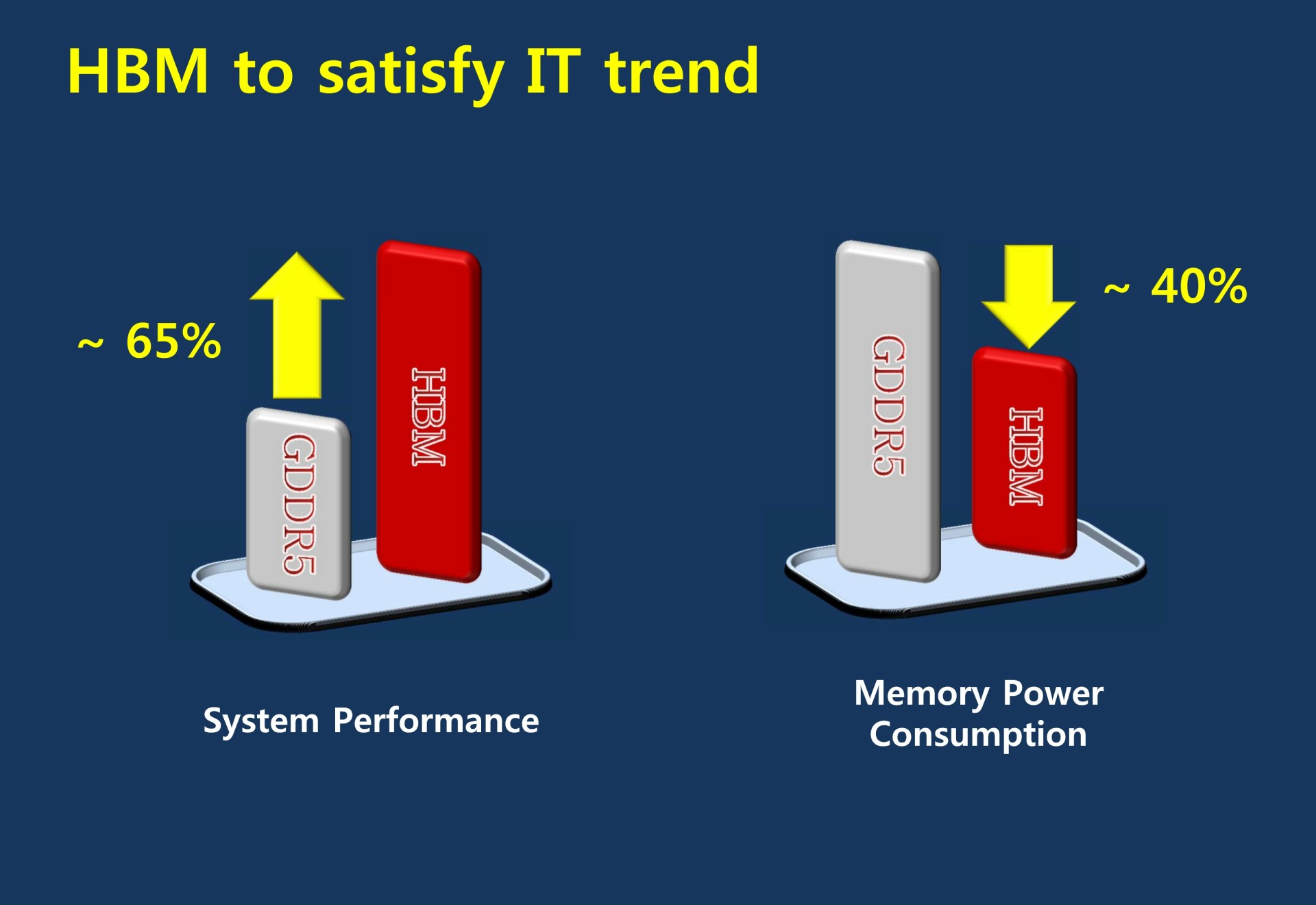 HBM to satisfy IT trend

~ 65%

GDDR5

HBM

System Performance

GDDR5

HBM

~ 40%

Memory Power Consumption